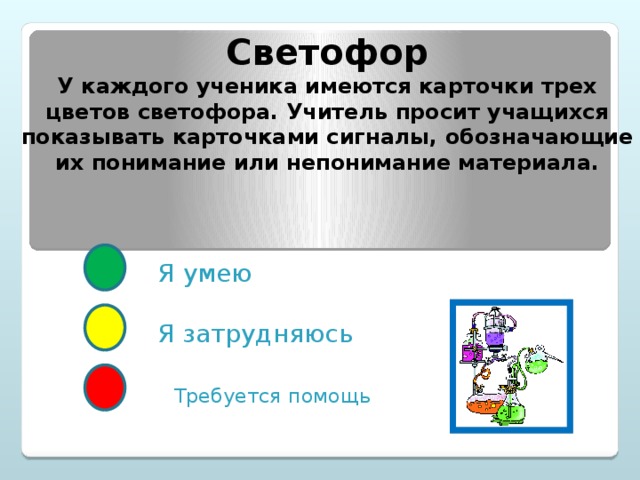 Светофор

У каждого ученика имеются карточки трех цветов светофора. Учитель просит учащихся показывать карточками сигналы, обозначающие их понимание или непонимание материала.

Я умею

Я затрудняюсь

Требуется помощь